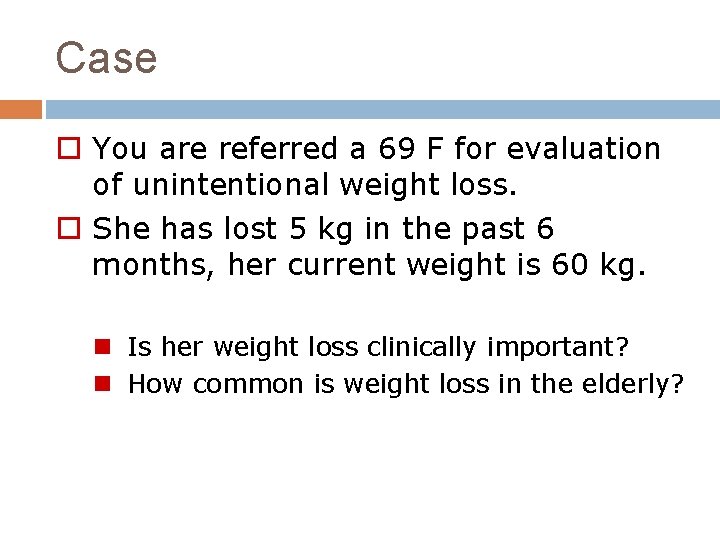 Case

You are referred a 69 F for evaluation of unintentional weight loss.

She has lost 5 kg in the past 6 months, her current weight is 60 kg.

Is her weight loss clinically important?

How common is weight loss in the elderly?